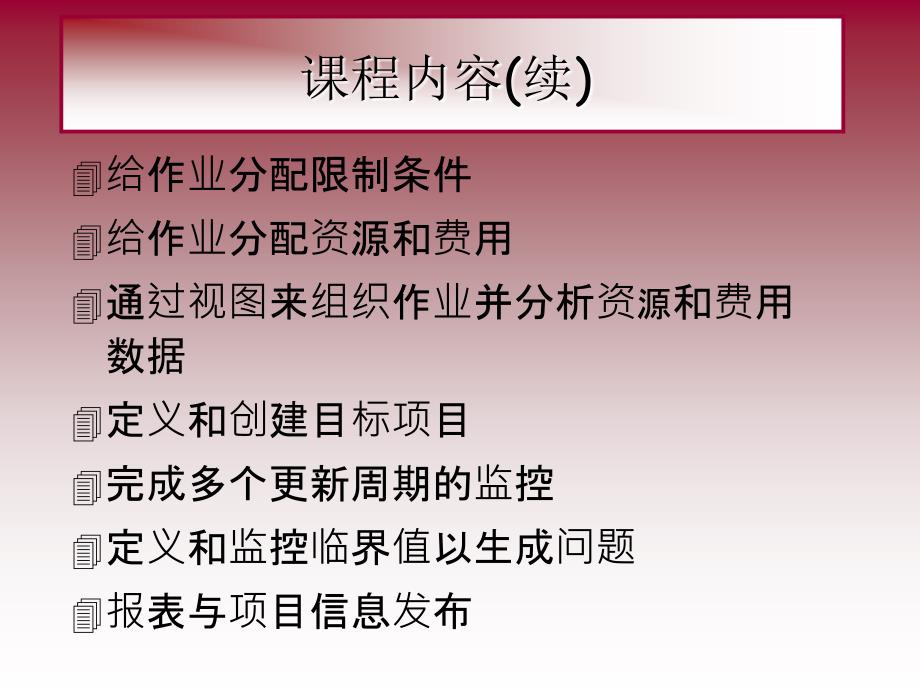 课程内容(续)

给作业分配限制条件

给作业分配资源和费用

通过视图来组织作业并分析资源和费用数据

定义和创建目标项目

完成多个更新周期的监控

定义和监控临界值以生成问题

报表与项目信息发布